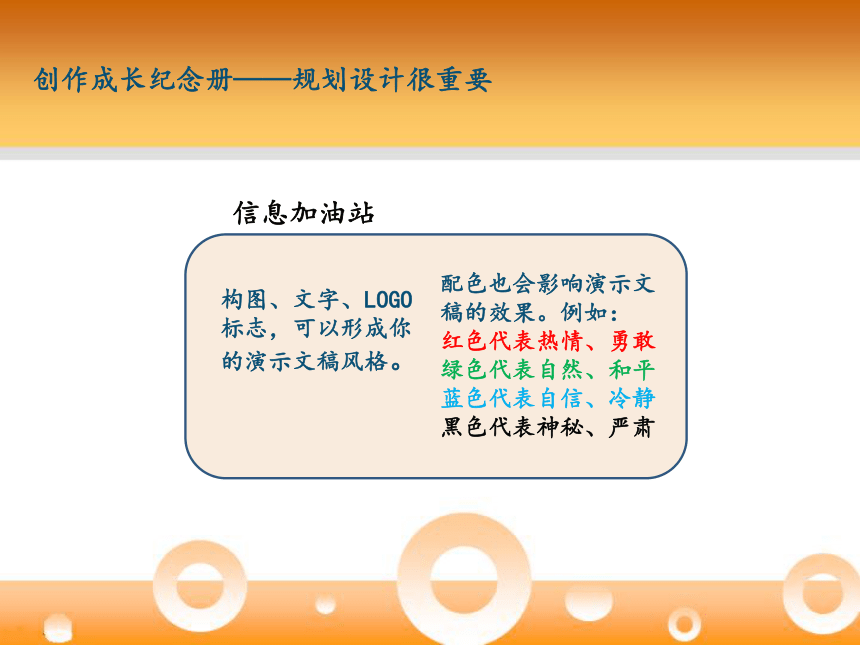 创作成长纪念册——规划设计很重要

信息加油站

构图、文字、LOGO标志，可以形成你的演示文稿风格。

配色也会影响演示文稿的效果。例如：
红色代表热情、勇敢
绿色代表自然、和平
蓝色代表自信、冷静
黑色代表神秘、严肃